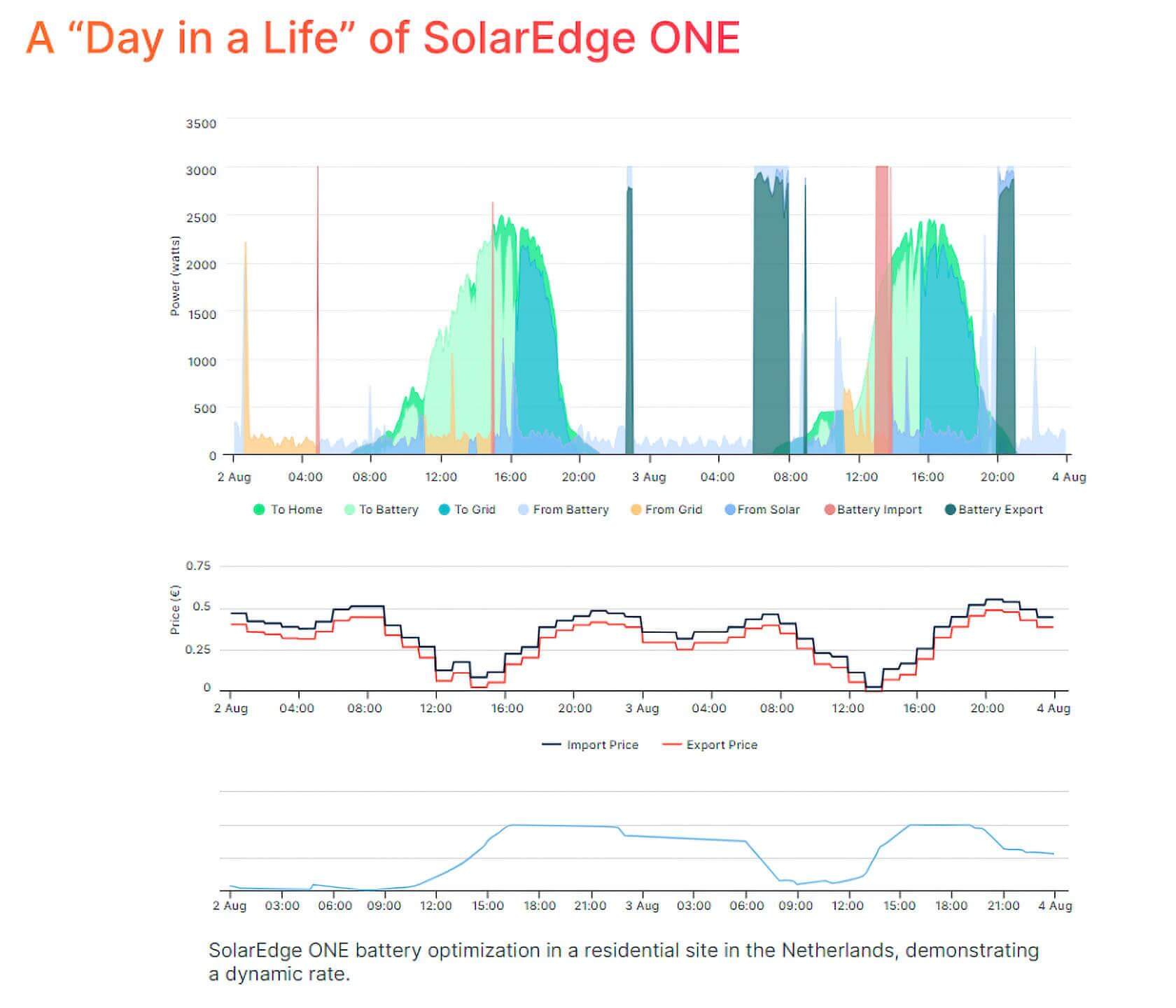 A “Day in a Life” of SolarEdge ONE

3500
3000
2500
2000
1500
1000
500
0

Power (watts)

2 Aug 04:00 08:00 12:00 16:00 20:00 3 Aug 04:00 08:00 12:00 16:00 20:00 4 Aug

To Home To Battery To Grid From Battery From Grid From Solar Battery Import Battery Export

0.75
0.5
0.25
0

Price (€)

2 Aug 04:00 08:00 12:00 16:00 20:00 3 Aug 04:00 08:00 12:00 16:00 20:00 4 Aug

Import Price Export Price

2 Aug 03:00 06:00 09:00 12:00 15:00 18:00 21:00 3 Aug 03:00 06:00 09:00 12:00 15:00 18:00 21:00 4 Aug

SolarEdge ONE battery optimization in a residential site in the Netherlands, demonstrating a dynamic rate.